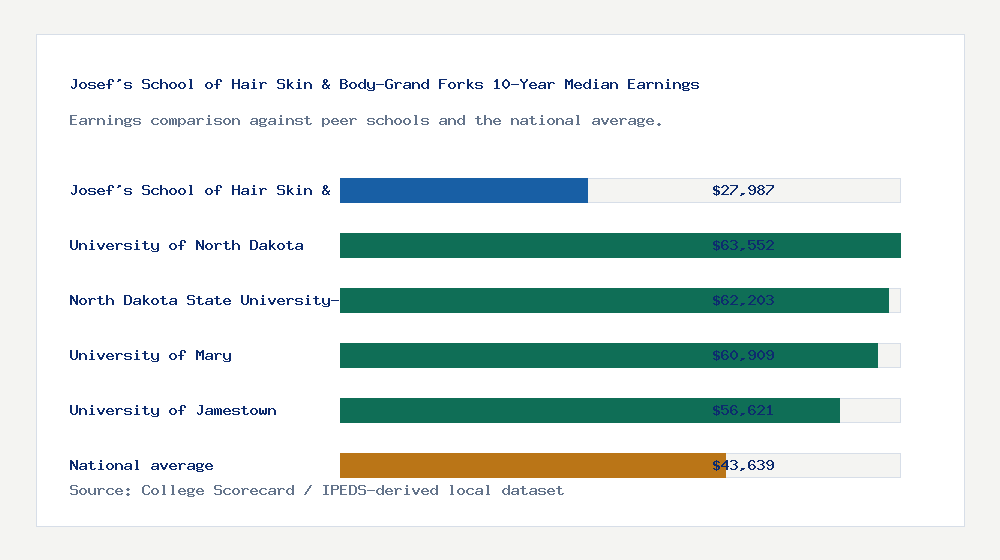 Josef's School of Hair Skin & Body-Grand Forks 10-Year Median Earnings

Earnings comparison against peer schools and the national average.

Josef's School of Hair Skin & $27,987

University of North Dakota $63,552

North Dakota State University- $62,203

University of Mary $60,909

University of Jamestown $56,621

National average $43,639

Source: College Scorecard / IPEDS-derived local dataset